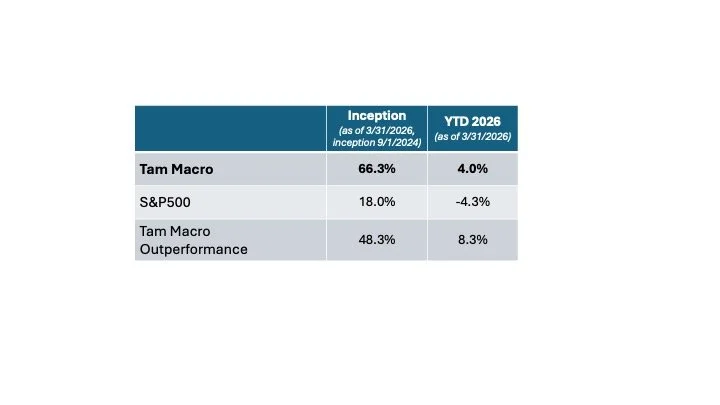 |  | Inception (as of 3/31/2026, inception 9/1/2024) | YTD 2026 (as of 3/31/2026) |
|---|---|---|
| Tam Macro | 66.3% | 4.0% |
| S&P500 | 18.0% | -4.3% |
| Tam Macro Outperformance | 48.3% | 8.3% |